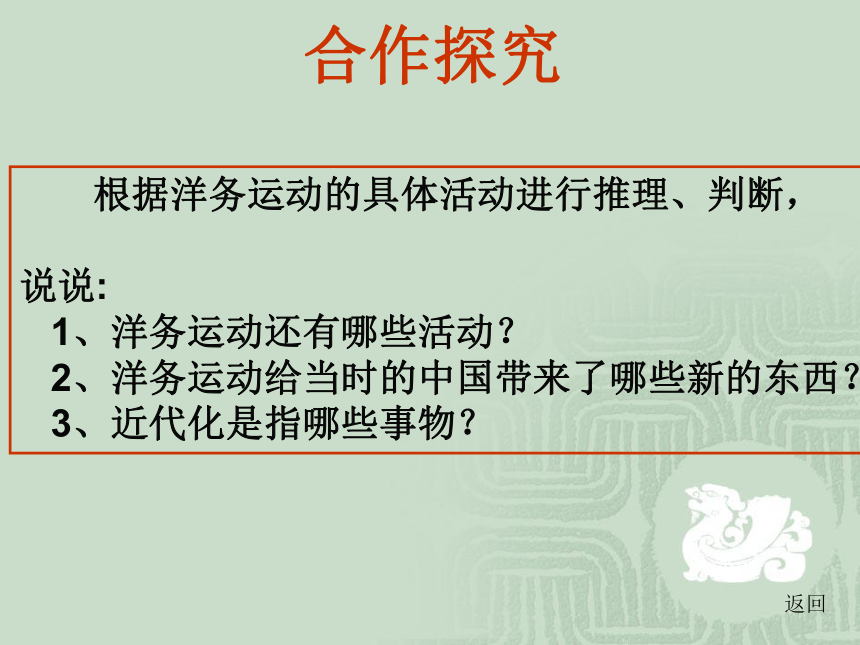 合作探究

根据洋务运动的具体活动进行推理、判断，

说说:
1、洋务运动还有哪些活动?
2、洋务运动给当时的中国带来了哪些新的东西?
3、近代化是指哪些事物?

返回